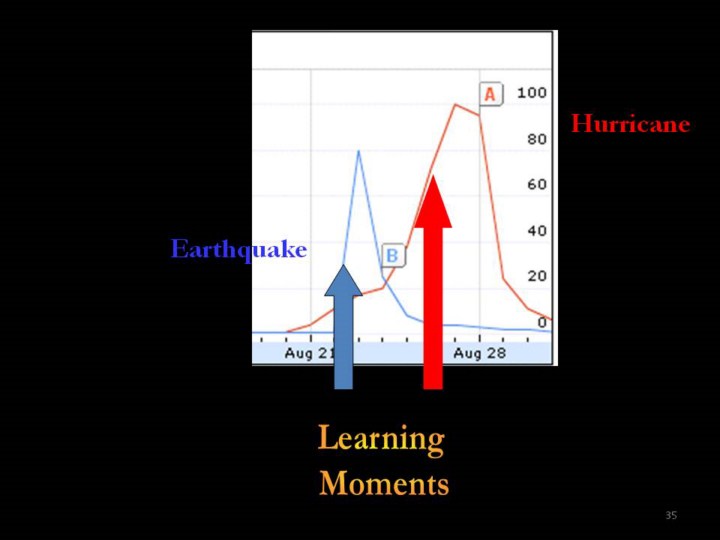 A
100
80
60
40
20
0
B
Aug 21
Aug 28

Hurricane

Earthquake

Learning Moments

35